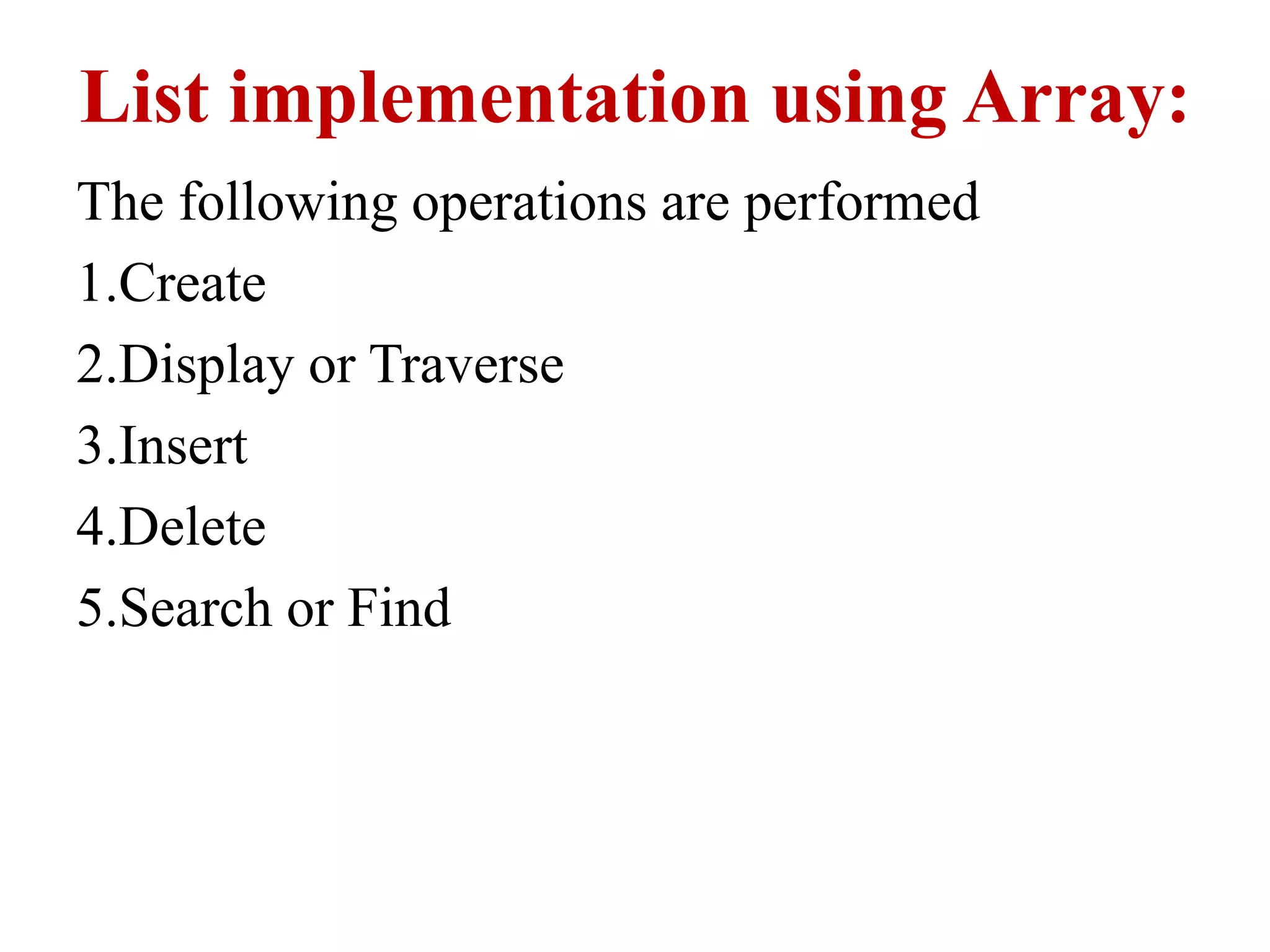 List implementation using Array:

The following operations are performed

1.Create

2.Display or Traverse

3.Insert

4.Delete

5.Search or Find